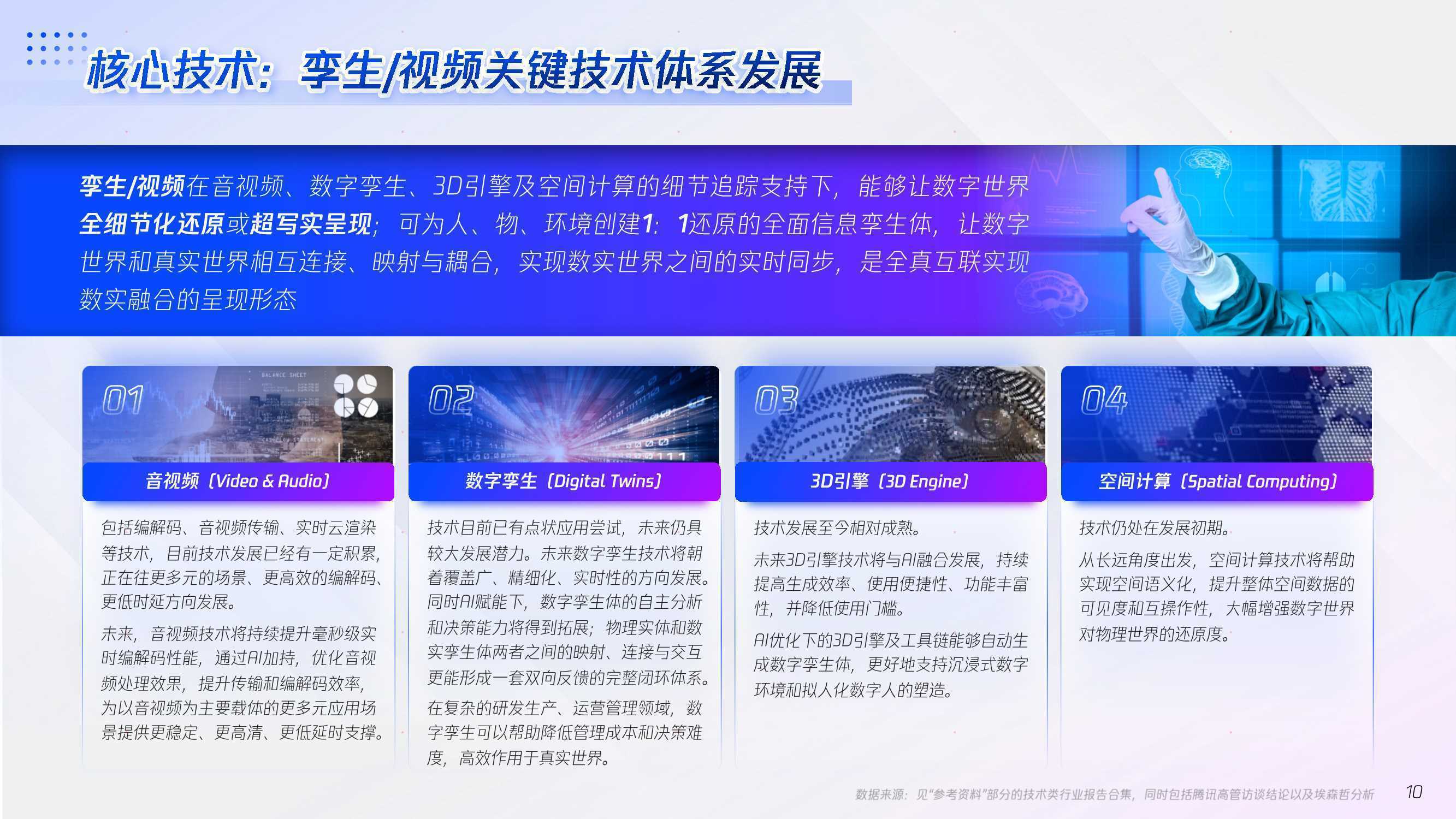 核心技术：孪生/视频关键技术体系发展

孪生/视频在音视频、数字孪生、3D引擎及空间计算的细节追踪支持下，能够让数字世界全细节化还原或超写实呈现；可为人、物、环境创建1：1还原的全面信息孪生体，让数字世界和真实世界相互连接、映射与耦合，实现数实世界之间的实时同步，是全真互联实现数实融合的呈现形态

01
音视频（Video & Audio）
包括编解码、音视频传输、实时云渲染等技术，目前技术发展已经有一定积累，正在往更多元的场景、更高效的编解码、更低时延方向发展。
未来，音视频技术将持续提升毫秒级实时编解码性能，通过AI加持，优化音视频处理效果，提升传输和编解码效率，为以音视频为主要载体的更多元应用场景提供更稳定、更高清、更低延时支撑。

02
数字孪生（Digital Twins）
技术目前已有点状应用尝试，未来仍具较大发展潜力。未来数字孪生技术将朝着覆盖广、精细化、实时性的方向发展。同时AI赋能下，数字孪生体的自主分析和决策能力将得到拓展；物理实体和数实孪生体两者之间的映射、连接与交互更能形成一套双向反馈的完整闭环体系。
在复杂的研发生产、运营管理领域，数字孪生可以帮助降低管理成本和决策难度，高效作用于真实世界。

03
3D引擎（3D Engine）
技术发展至今相对成熟。
未来3D引擎技术将与AI融合发展，持续提高生成效率、使用便捷性、功能丰富性，并降低使用门槛。
AI优化下的3D引擎及工具链能够自动生成数字孪生体，更好地支持沉浸式数字环境和拟人化数字人的塑造。

04
空间计算（Spatial Computing）
技术仍处在发展初期。
从长远角度出发，空间计算技术将帮助实现空间语义化，提升整体空间数据的可见度和互操作性，大幅增强数字世界对物理世界的还原度。

数据来源：见“参考资料”部分的技术类行业报告合集，同时包括腾讯高管访谈结论以及埃森哲分析
10